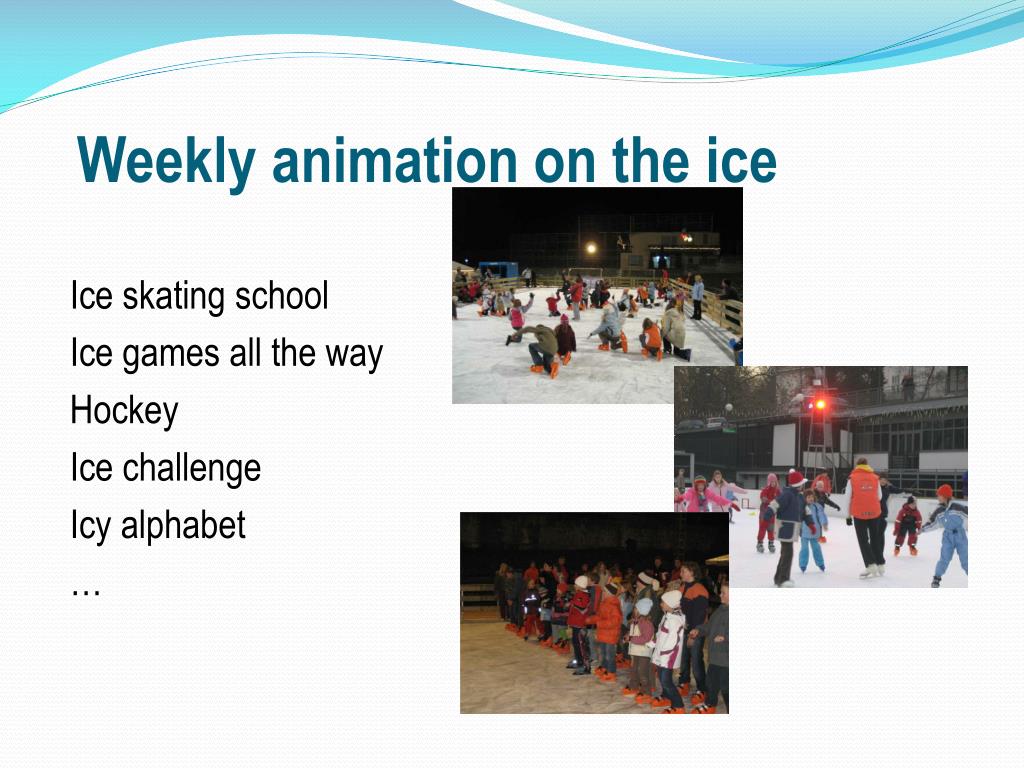 Weekly animation on the ice

Ice skating school
Ice games all the way
Hockey
Ice challenge
Icy alphabet
…